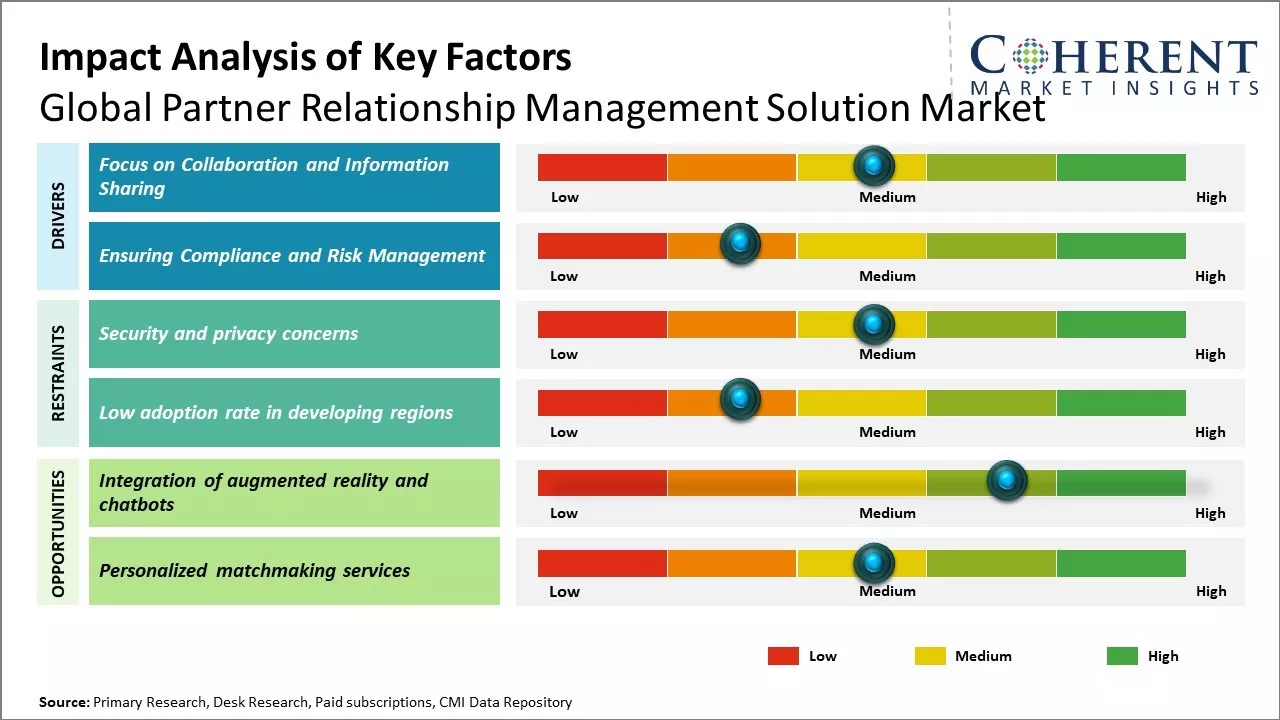 Impact Analysis of Key Factors
Global Partner Relationship Management Solution Market

COHERENT
MARKET INSIGHTS

DRIVERS

Focus on Collaboration and Information Sharing

Low Medium High

Ensuring Compliance and Risk Management

Low Medium High

RESTRAINTS

Security and privacy concerns

Low Medium High

Low adoption rate in developing regions

Low Medium High

OPPORTUNITIES

Integration of augmented reality and chatbots

Low Medium High

Personalized matchmaking services

Low Medium High

Low Medium High

Source: Primary Research, Desk Research, Paid subscriptions, CMI Data Repository